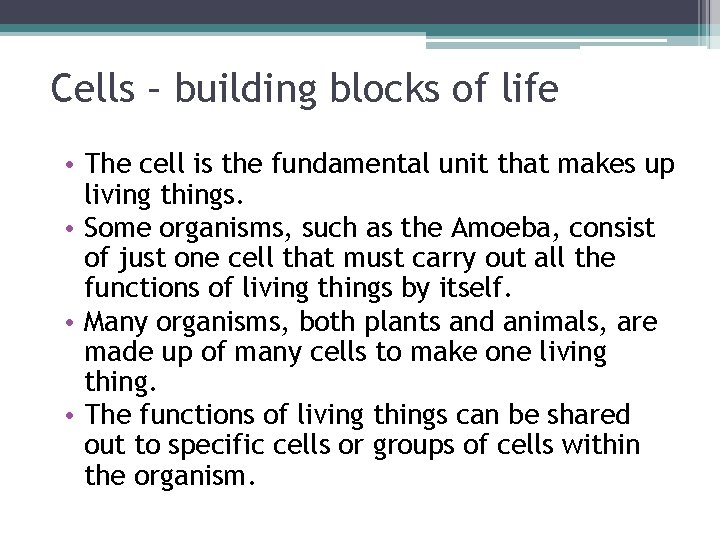 Cells – building blocks of life

• The cell is the fundamental unit that makes up living things.
• Some organisms, such as the Amoeba, consist of just one cell that must carry out all the functions of living things by itself.
• Many organisms, both plants and animals, are made up of many cells to make one living thing.
• The functions of living things can be shared out to specific cells or groups of cells within the organism.